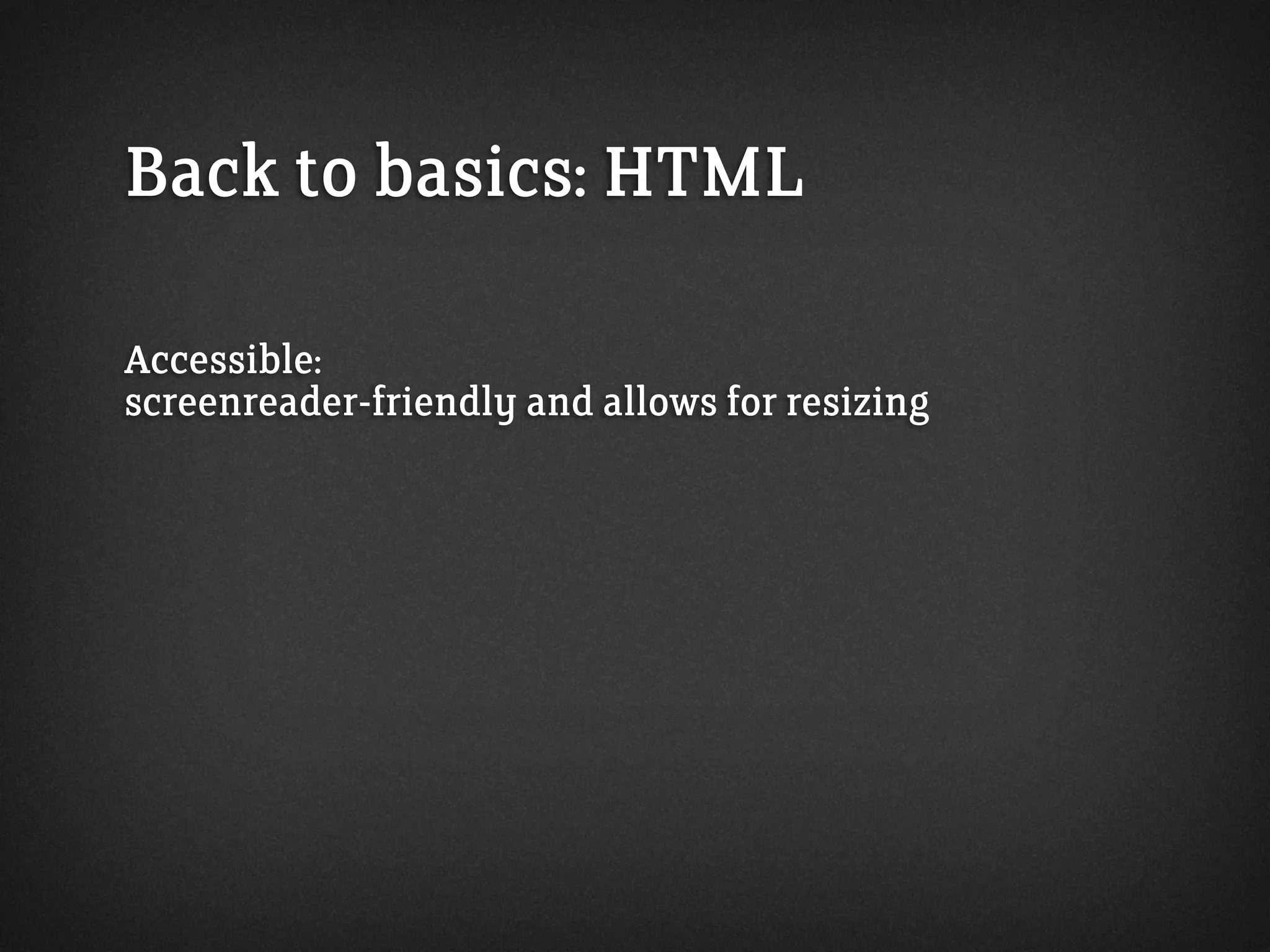 Back to basics: HTML

Accessible:
screenreader-friendly and allows for resizing